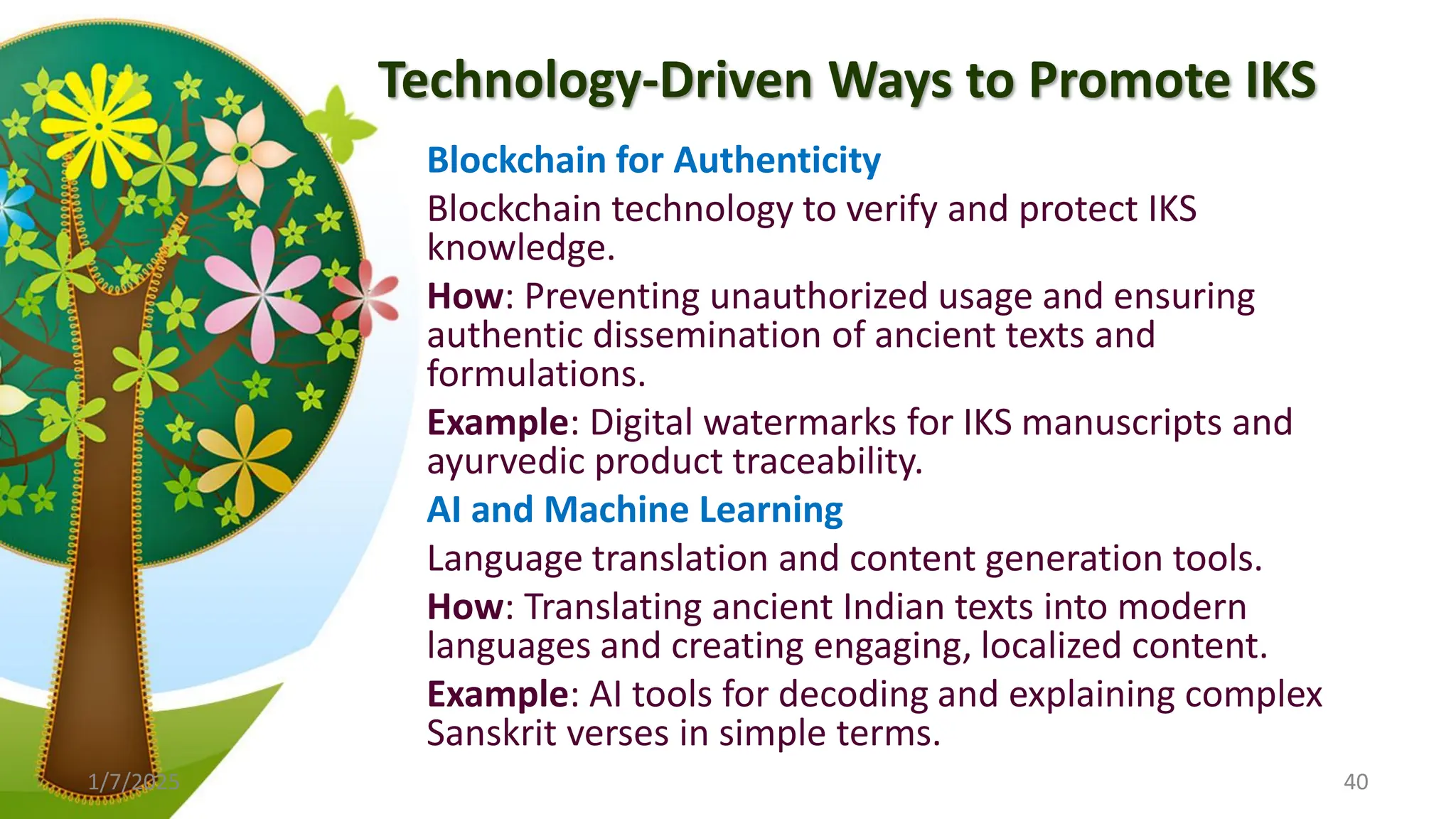 Technology-Driven Ways to Promote IKS

Blockchain for Authenticity

Blockchain technology to verify and protect IKS knowledge.

How: Preventing unauthorized usage and ensuring authentic dissemination of ancient texts and formulations.

Example: Digital watermarks for IKS manuscripts and ayurvedic product traceability.

AI and Machine Learning

Language translation and content generation tools.

How: Translating ancient Indian texts into modern languages and creating engaging, localized content.

Example: AI tools for decoding and explaining complex Sanskrit verses in simple terms.

1/7/2025

40